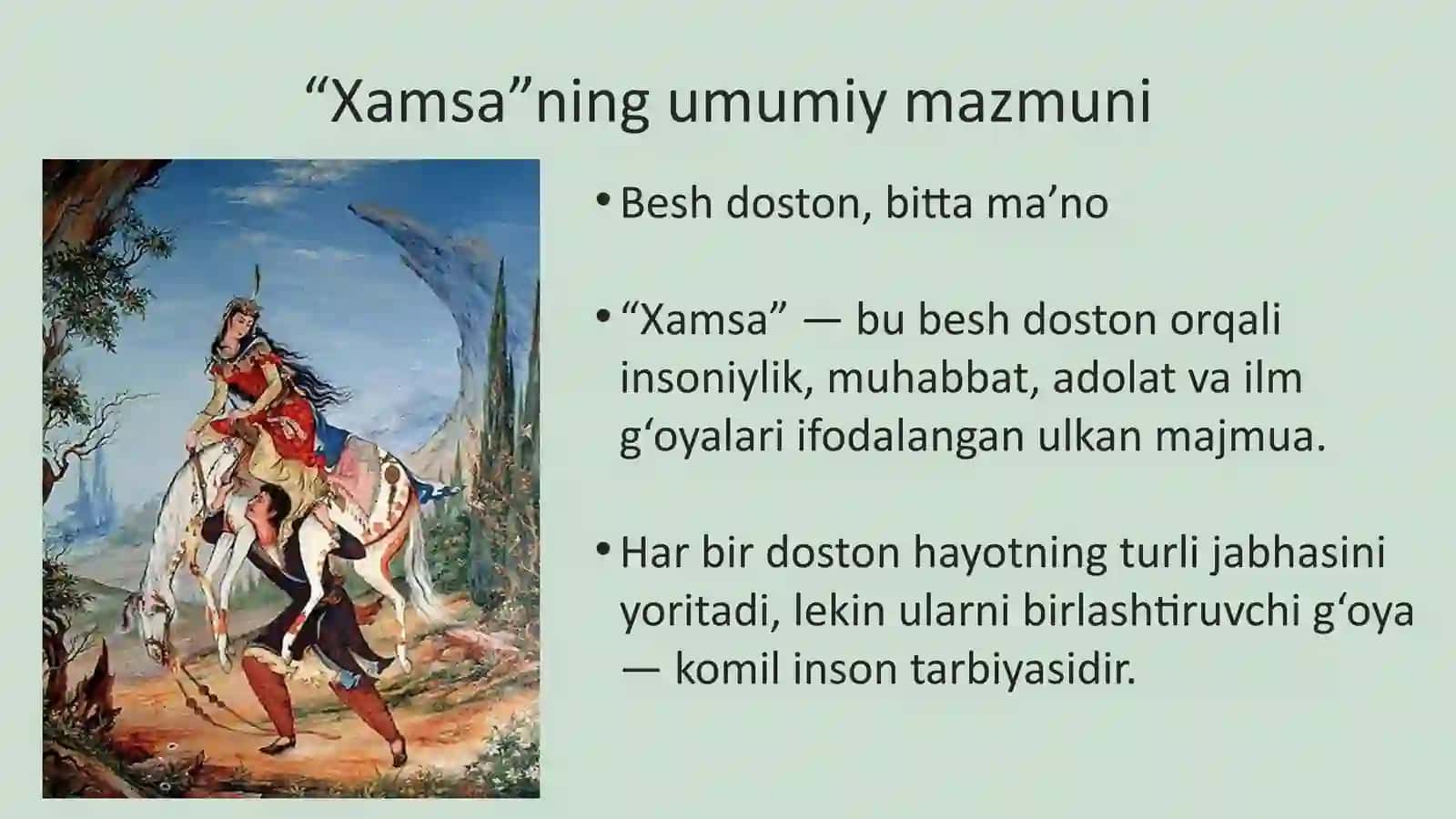 “Xamsa”ning umumiy mazmuni

• Besh doston, bitta ma’no

• “Xamsa” — bu besh doston orqali insoniylik, muhabbat, adolat va ilm g‘oyalari ifodalangan ulkan majmua.

• Har bir doston hayotning turli jabhasini yoritadi, lekin ularni birlashtiruvchi g‘oya — komil inson tarbiyasidir.